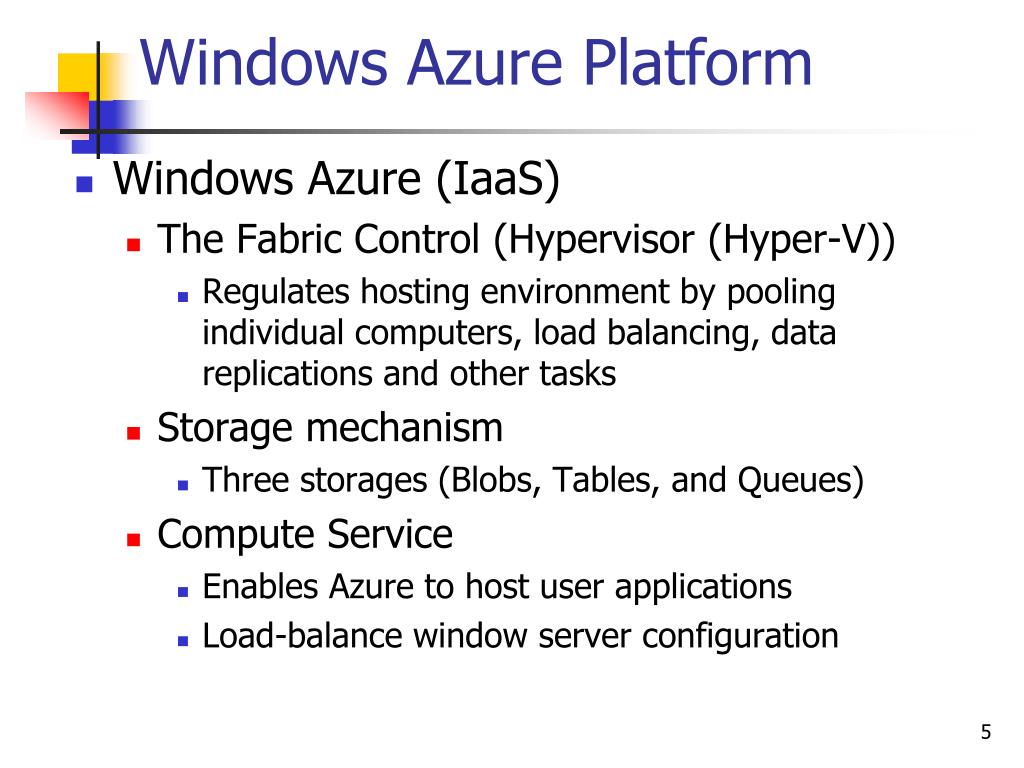 Windows Azure Platform

- Windows Azure (IaaS)
  - The Fabric Control (Hypervisor (Hyper-V))
    - Regulates hosting environment by pooling individual computers, load balancing, data replications and other tasks
  - Storage mechanism
    - Three storages (Blobs, Tables, and Queues)
  - Compute Service
    - Enables Azure to host user applications
    - Load-balance window server configuration

5